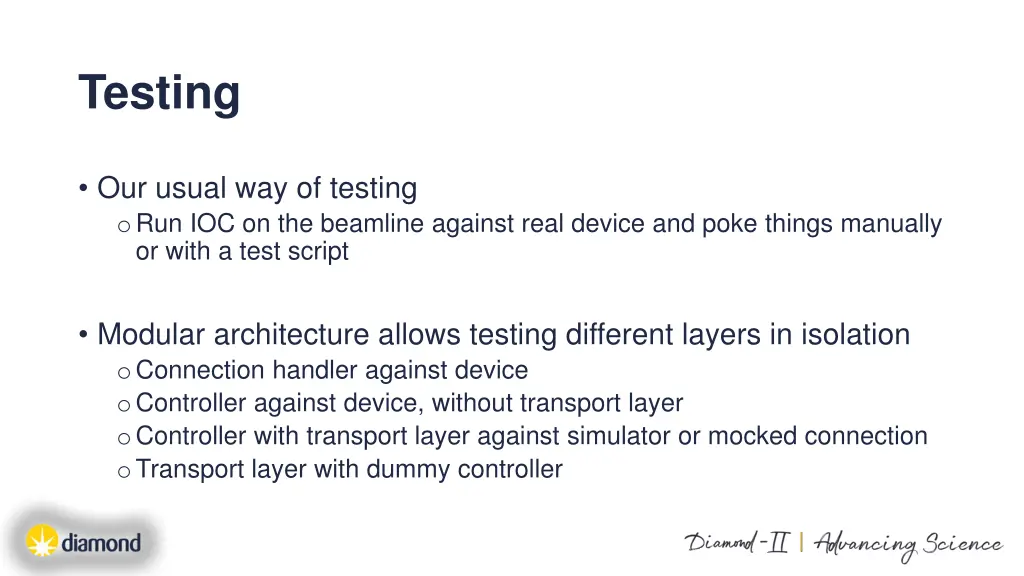 Testing

• Our usual way of testing
o Run IOC on the beamline against real device and poke things manually or with a test script

• Modular architecture allows testing different layers in isolation
o Connection handler against device
o Controller against device, without transport layer
o Controller with transport layer against simulator or mocked connection
o Transport layer with dummy controller

diamond

Diamond-II | Advancing Science